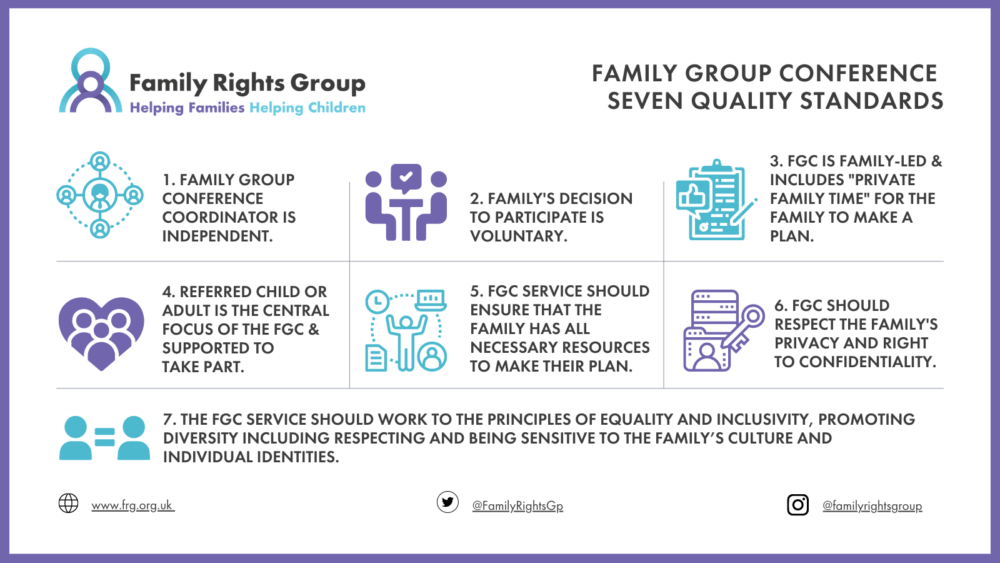 Family Rights Group
Helping Families Helping Children

FAMILY GROUP CONFERENCE SEVEN QUALITY STANDARDS

1. FAMILY GROUP CONFERENCE COORDINATOR IS INDEPENDENT.

2. FAMILY'S DECISION TO PARTICIPATE IS VOLUNTARY.

3. FGC IS FAMILY-LED & INCLUDES "PRIVATE FAMILY TIME" FOR THE FAMILY TO MAKE A PLAN.

4. REFERRED CHILD OR ADULT IS THE CENTRAL FOCUS OF THE FGC & SUPPORTED TO TAKE PART.

5. FGC SERVICE SHOULD ENSURE THAT THE FAMILY HAS ALL NECESSARY RESOURCES TO MAKE THEIR PLAN.

6. FGC SHOULD RESPECT THE FAMILY'S PRIVACY AND RIGHT TO CONFIDENTIALITY.

7. THE FGC SERVICE SHOULD WORK TO THE PRINCIPLES OF EQUALITY AND INCLUSIVITY, PROMOTING DIVERSITY INCLUDING RESPECTING AND BEING SENSITIVE TO THE FAMILY'S CULTURE AND INDIVIDUAL IDENTITIES.

www.frg.org.uk

@FamilyRightsGp

@familyrightsgroup